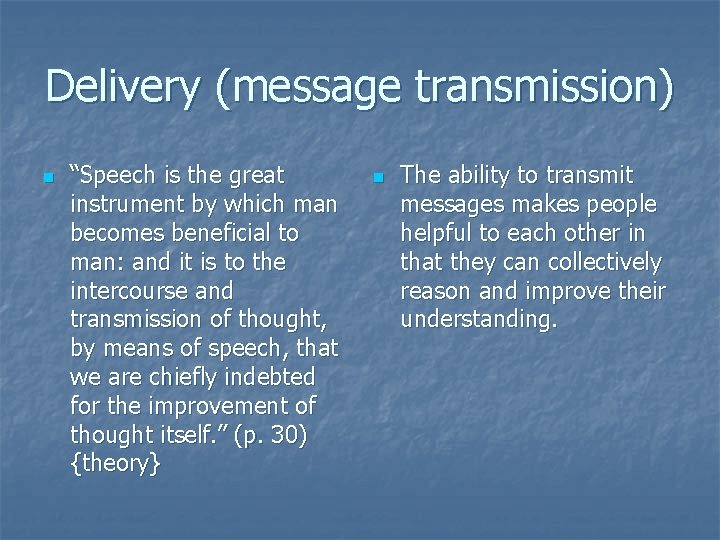 Delivery (message transmission)

“Speech is the great instrument by which man becomes beneficial to man: and it is to the intercourse and transmission of thought, by means of speech, that we are chiefly indebted for the improvement of thought itself.” (p. 30) {theory}

The ability to transmit messages makes people helpful to each other in that they can collectively reason and improve their understanding.